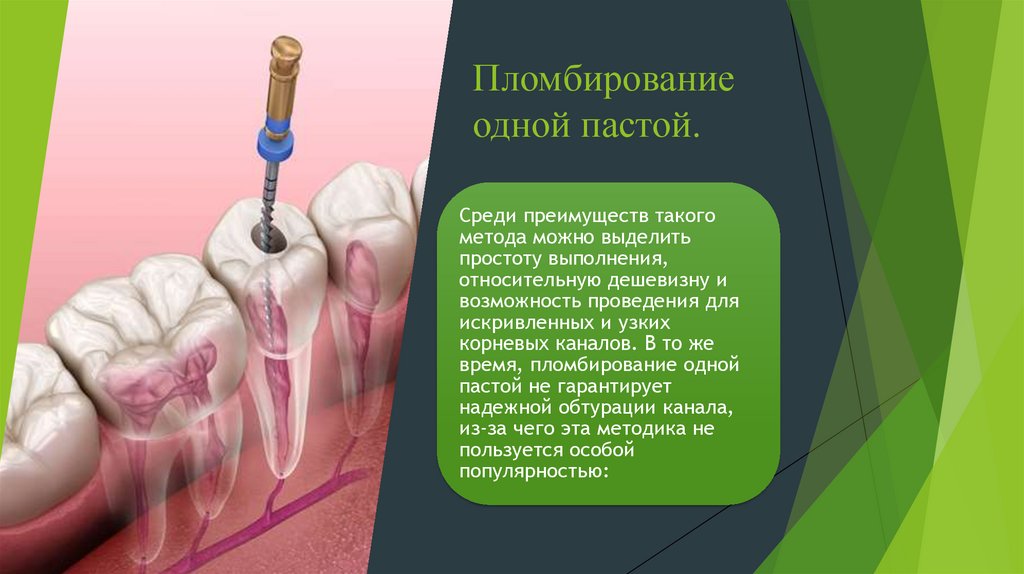 Пломбирование одной пастой.

Среди преимуществ такого метода можно выделить простоту выполнения, относительную дешевизну и возможность проведения для искривленных и узких корневых каналов. В то же время, пломбирование одной пастой не гарантирует надежной обтурации канала, из-за чего эта методика не пользуется особой популярностью: